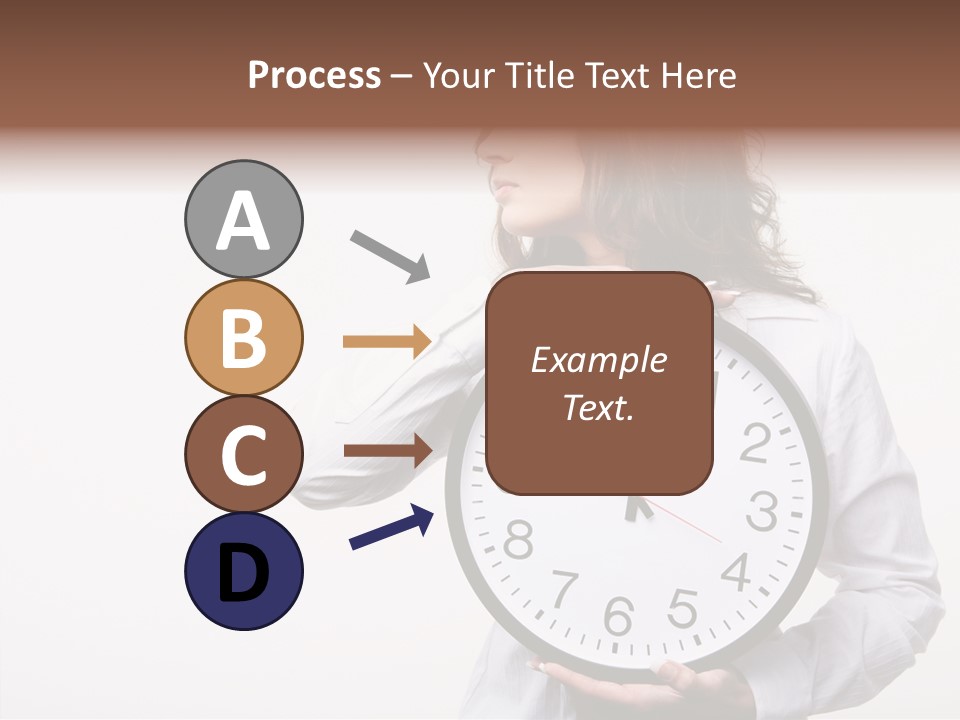 Process – Your Title Text Here

A

B

C

D

Example Text.

2
3
4
5
6
7
8